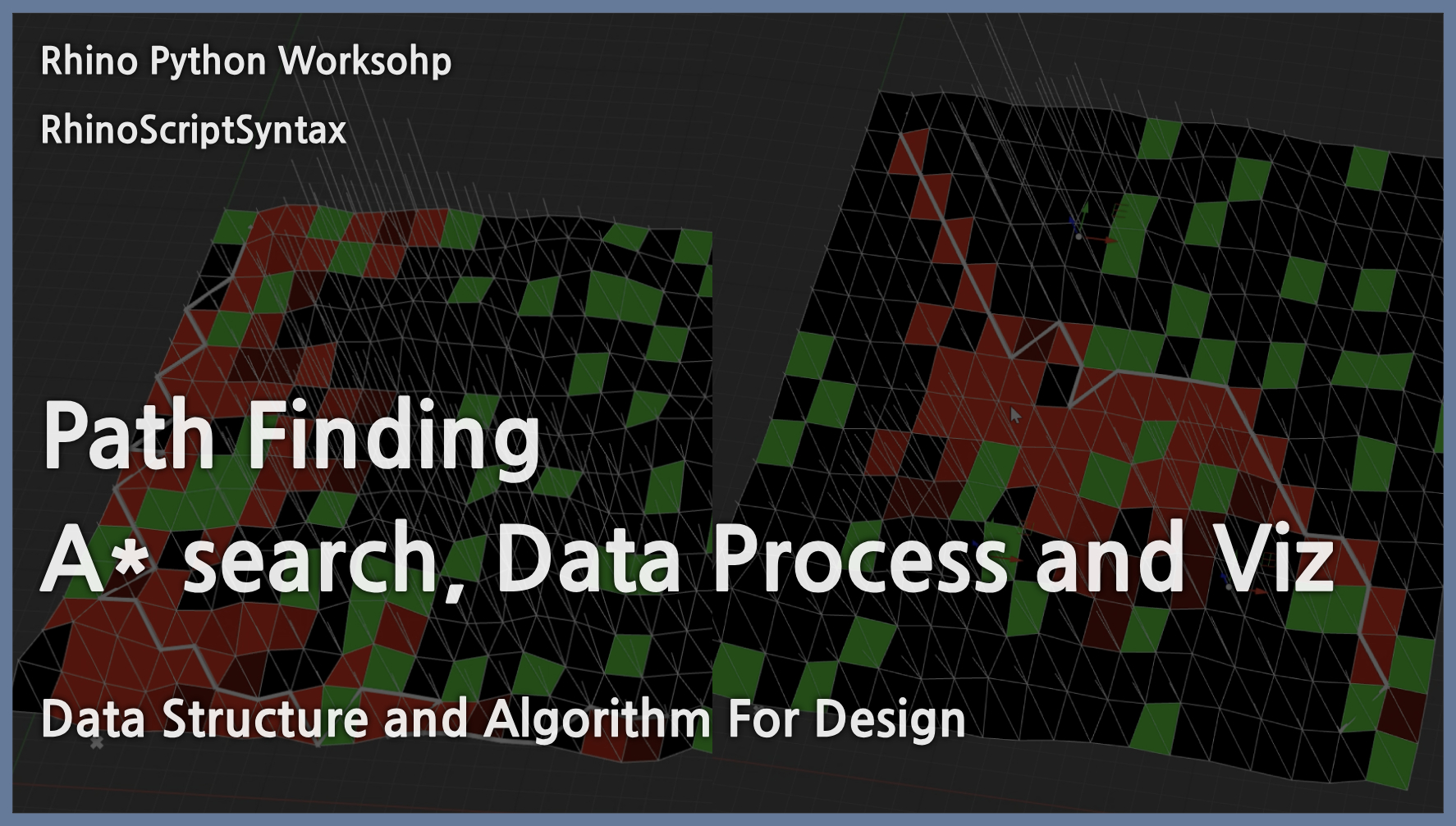 Rhino Python Worksohp

RhinoScriptSyntax

Path Finding
A* search, Data Process and Viz

Data Structure and Algorithm For Design